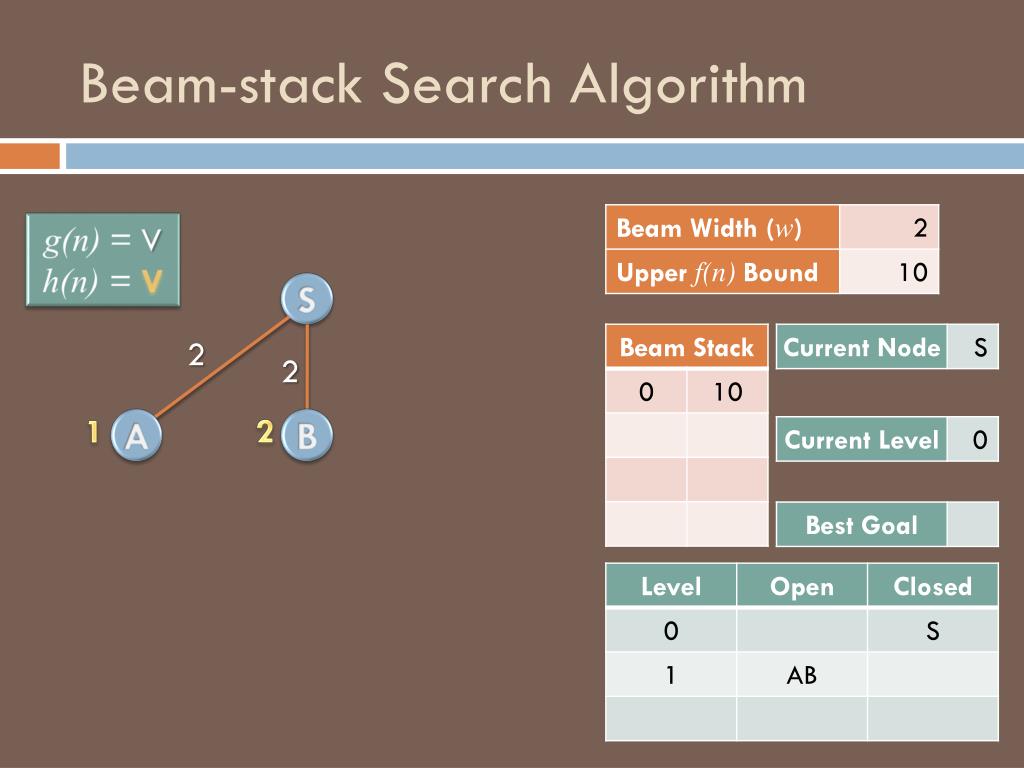 Beam-stack Search Algorithm

$g(n)$ = V
$h(n)$ = V

S
2
2
1 A
2 B

| Beam Width ($w$) | 2 |
|---|---|
| Upper $f(n)$ Bound | 10 |

| Beam Stack | |
|---|---|
| 0 | 10 |
| | |
| | |
| | |

| Current Node | S |
|---|---|

| Current Level | 0 |
|---|---|

| Best Goal | |
|---|---|

| Level | Open | Closed |
|---|---|---|
| 0 | | S |
| 1 | AB | |
| | | |